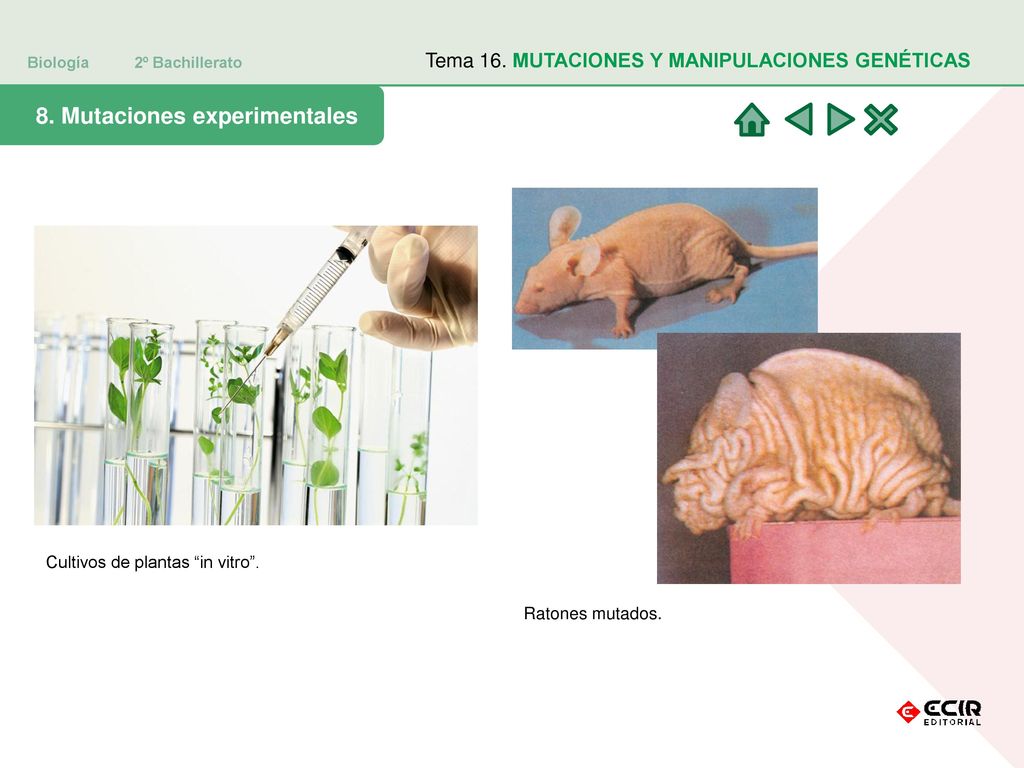 Biología 2º Bachillerato

Tema 16. MUTACIONES Y MANIPULACIONES GENÉTICAS

8. Mutaciones experimentales

Cultivos de plantas “in vitro”.

Ratones mutados.

ECIR EDITORIAL